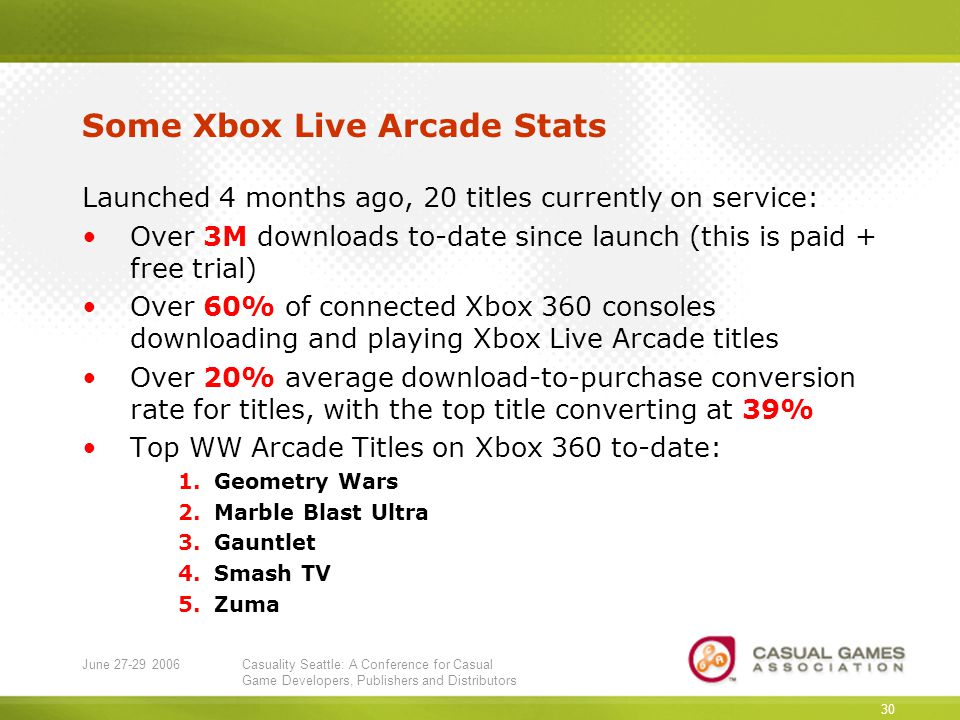 Some Xbox Live Arcade Stats

Launched 4 months ago, 20 titles currently on service:

• Over 3M downloads to-date since launch (this is paid + free trial)

• Over 60% of connected Xbox 360 consoles downloading and playing Xbox Live Arcade titles

• Over 20% average download-to-purchase conversion rate for titles, with the top title converting at 39%

• Top WW Arcade Titles on Xbox 360 to-date:

1. Geometry Wars
2. Marble Blast Ultra
3. Gauntlet
4. Smash TV
5. Zuma

June 27-29 2006

Casuality Seattle: A Conference for Casual Game Developers, Publishers and Distributors

CASUAL GAMES ASSOCIATION

30